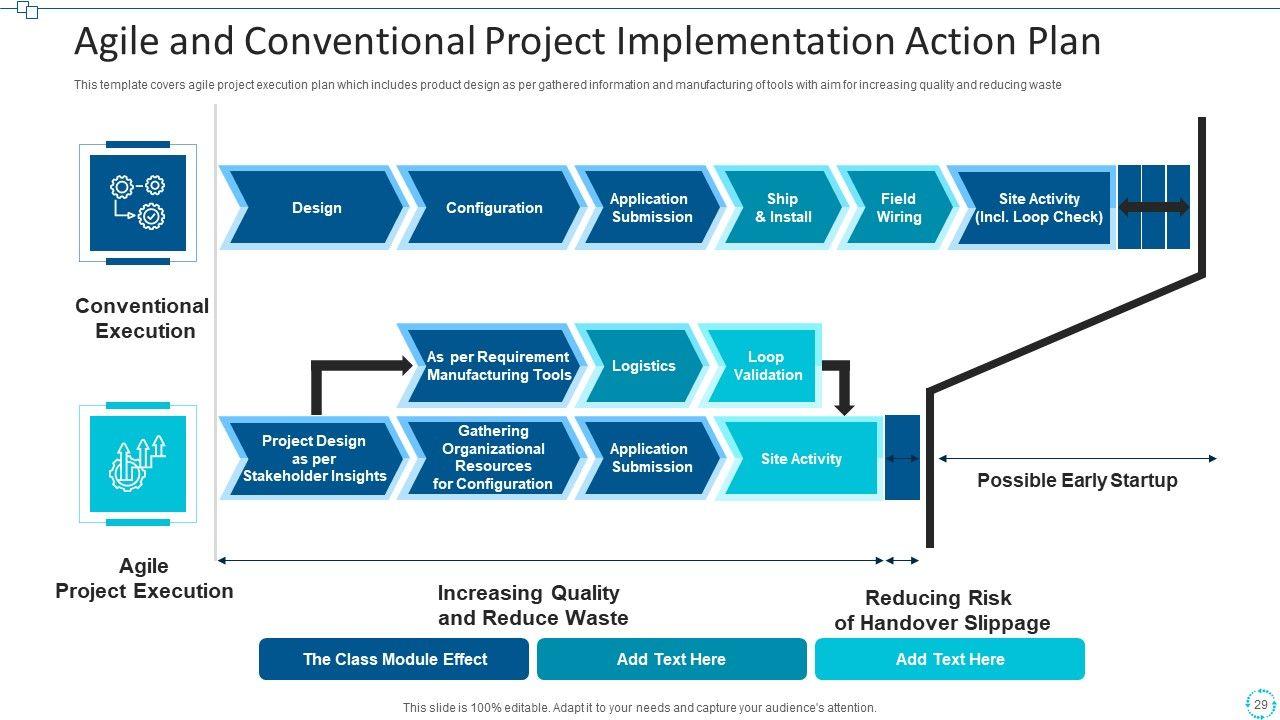 Agile and Conventional Project Implementation Action Plan

This template covers agile project execution plan which includes product design as per gathered information and manufacturing of tools with aim for increasing quality and reducing waste

Design

Configuration

Application Submission

Ship & Install

Field Wiring

Site Activity (Incl. Loop Check)

Conventional Execution

As per Requirement Manufacturing Tools

Logistics

Loop Validation

Project Design as per Stakeholder Insights

Gathering Organizational Resources for Configuration

Application Submission

Site Activity

Possible Early Startup

Agile Project Execution

Increasing Quality and Reduce Waste

Reducing Risk of Handover Slippage

The Class Module Effect

Add Text Here

Add Text Here

This slide is 100% editable. Adapt it to your needs and capture your audience's attention.

29